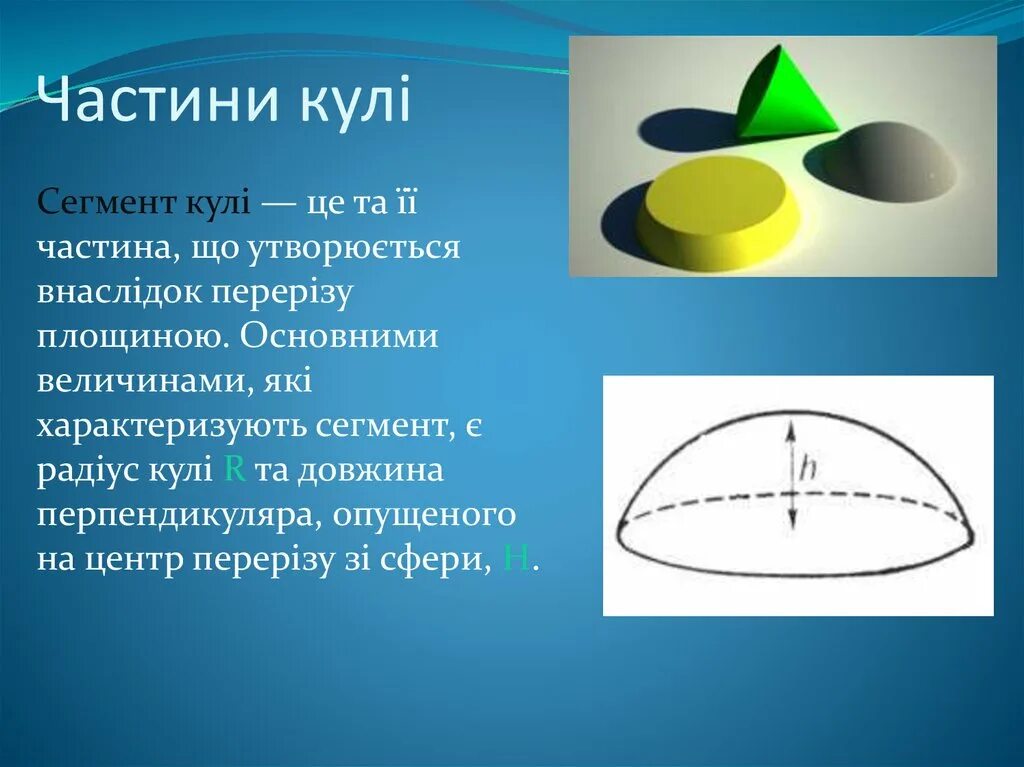 Частини кулі

Сегмент кулі — це та її частина, що утворюється внаслідок перерізу площиною. Основними величинами, які характеризують сегмент, є радіус кулі R та довжина перпендикуляра, опущеного на центр перерізу зі сфери, H.

$h$